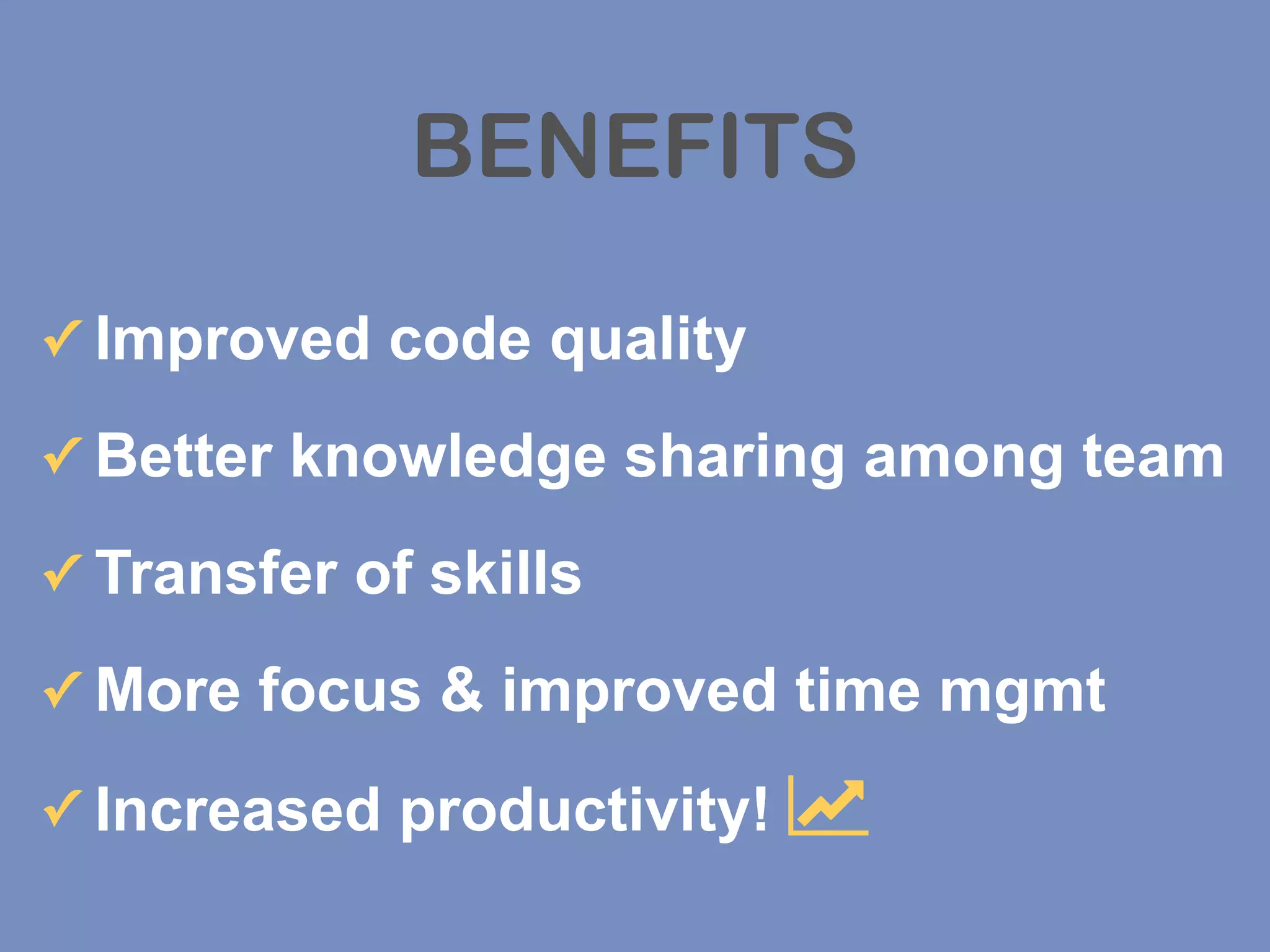 BENEFITS

✓ Improved code quality

✓ Better knowledge sharing among team

✓ Transfer of skills

✓ More focus & improved time mgmt

✓ Increased productivity!